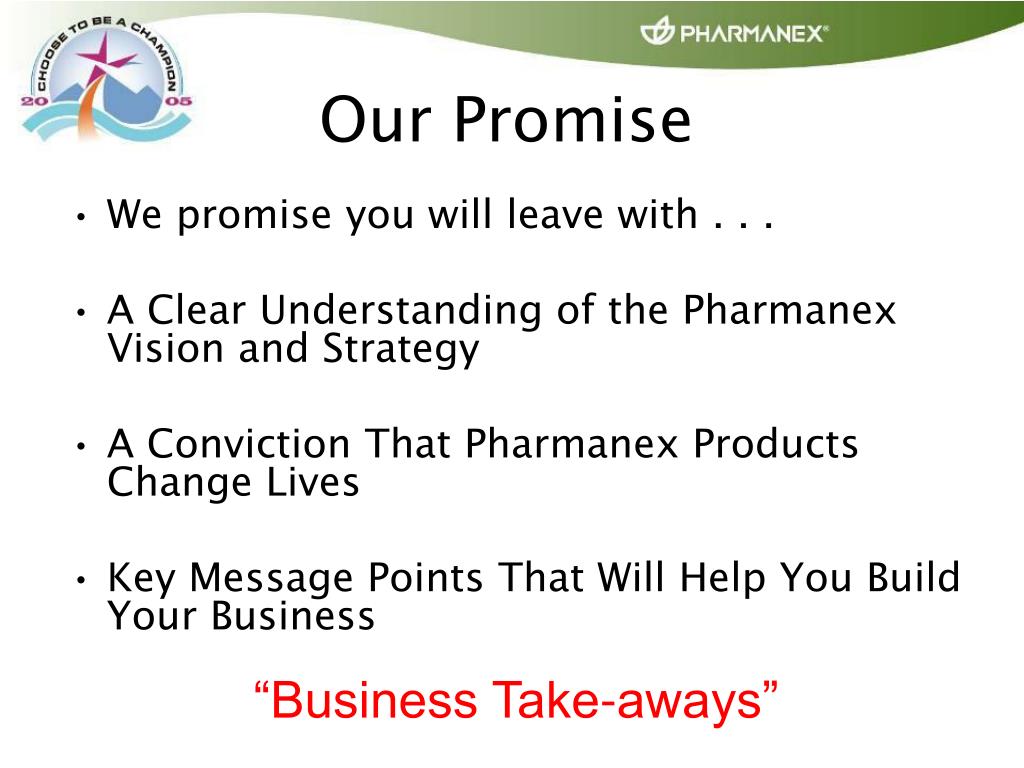 CHOOSE TO BE A CHAMPION
20 05

PHARMANEX®

Our Promise

• We promise you will leave with . . .

• A Clear Understanding of the Pharmanex Vision and Strategy

• A Conviction That Pharmanex Products Change Lives

• Key Message Points That Will Help You Build Your Business

“Business Take-aways”